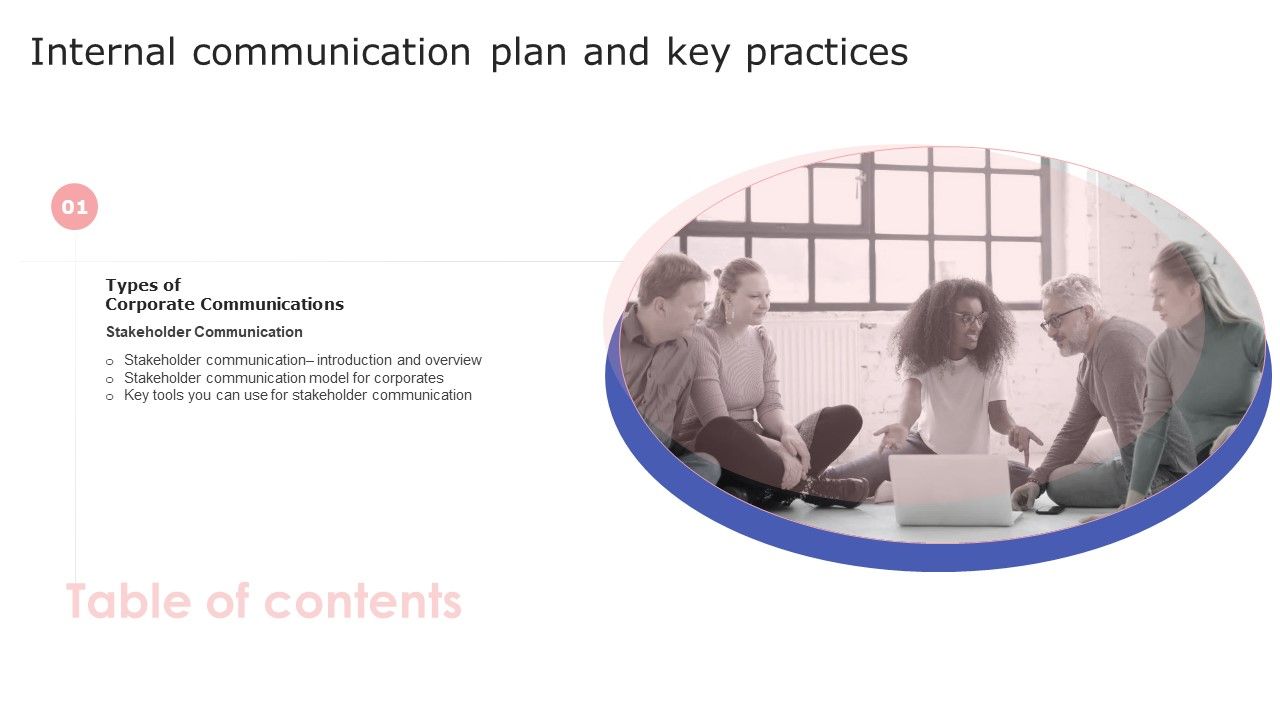 Internal communication plan and key practices

01

Types of
Corporate Communications

Stakeholder Communication

o Stakeholder communication– introduction and overview
o Stakeholder communication model for corporates
o Key tools you can use for stakeholder communication

Table of contents